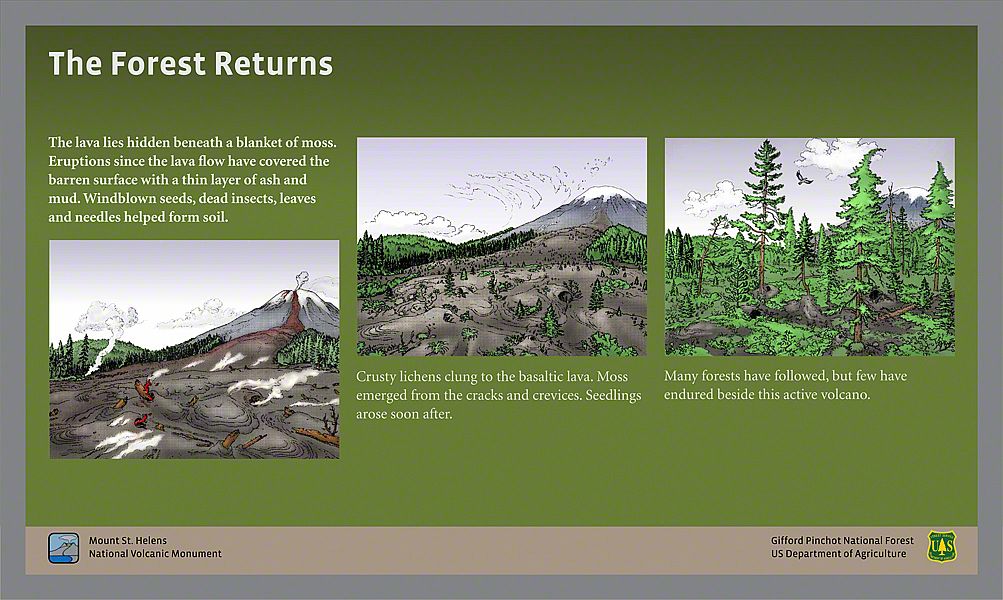 The Forest Returns

The lava lies hidden beneath a blanket of moss. Eruptions since the lava flow have covered the barren surface with a thin layer of ash and mud. Windblown seeds, dead insects, leaves and needles helped form soil.

Crusty lichens clung to the basaltic lava. Moss emerged from the cracks and crevices. Seedlings arose soon after.

Many forests have followed, but few have endured beside this active volcano.

Mount St. Helens
National Volcanic Monument

Gifford Pinchot National Forest
US Department of Agriculture

US